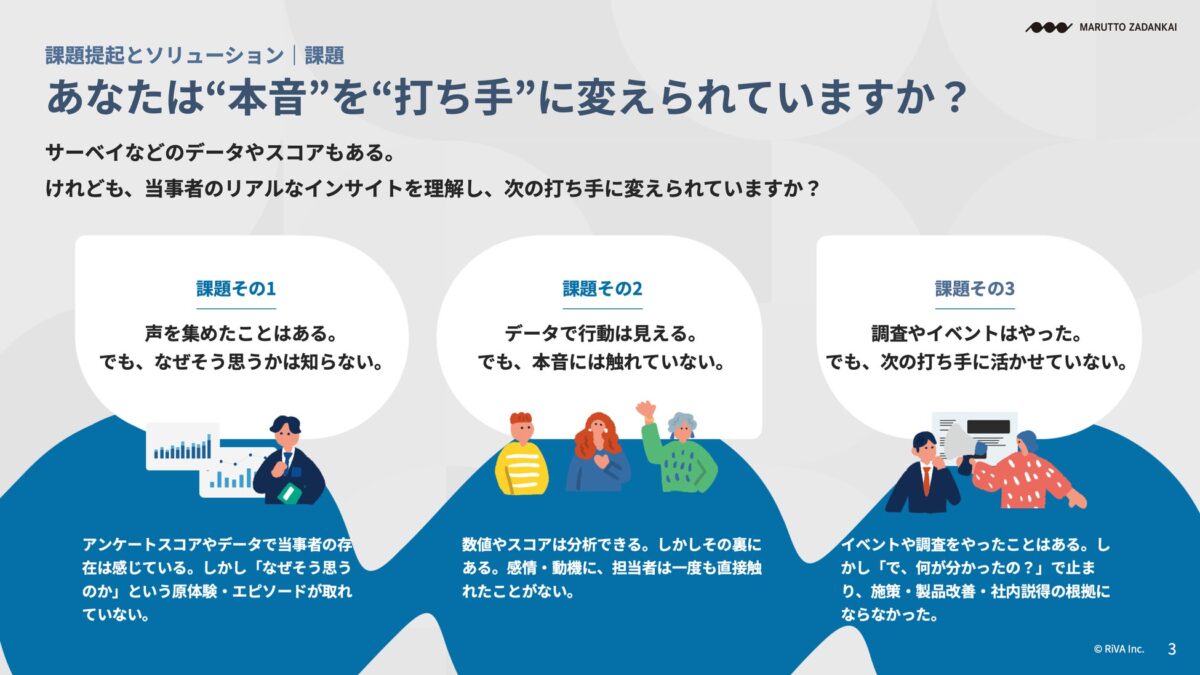 MARUTTO ZADANKAI

課題提起とソリューション｜課題

あなたは“本音”を“打ち手”に変えられていますか？

サーベイなどのデータやスコアもある。
けれども、当事者のリアルなインサイトを理解し、次の打ち手に変えられていますか？

課題その1

声を集めたことはある。
でも、なぜそう思うかは知らない。

アンケートスコアやデータで当事者の存在は感じている。しかし「なぜそう思うのか」という原体験・エピソードが取れていない。

課題その2

データで行動は見える。
でも、本音には触れていない。

数値やスコアは分析できる。しかしその裏にある。感情・動機に、担当者は一度も直接触れたことがない。

課題その3

調査やイベントはやった。
でも、次の打ち手に活かせていない。

イベントや調査をやったことはある。しかし「で、何が分かったの？」で止まり、施策・製品改善・社内説得の根拠にならなかった。

© RiVA Inc.

3